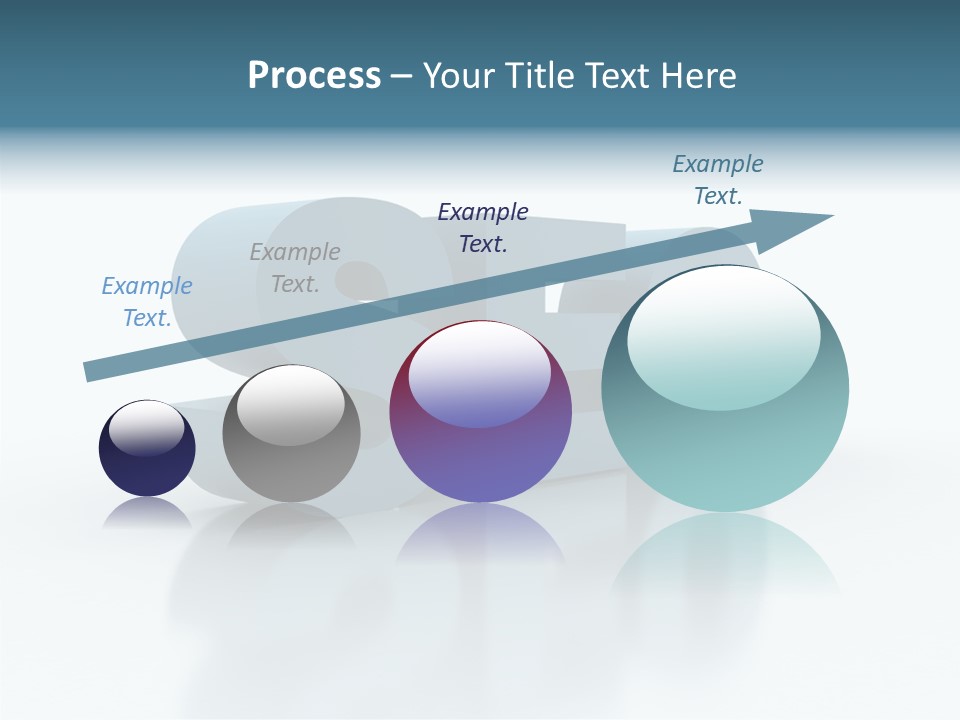 Process – Your Title Text Here

Example Text.

Example Text.

Example Text.

Example Text.